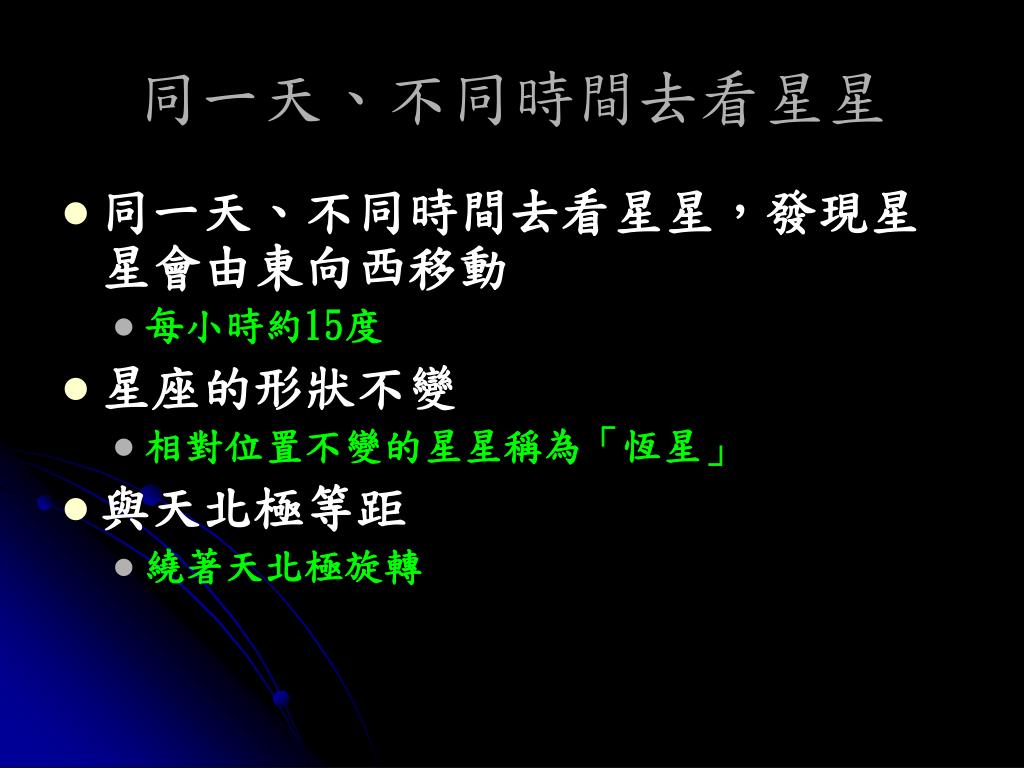 同一天、不同時間去看星星

- 同一天、不同時間去看星星，發現星星會由東向西移動
  - 每小時約15度
- 星座的形狀不變
  - 相對位置不變的星星稱為「恆星」
- 與天北極等距
  - 繞著天北極旋轉